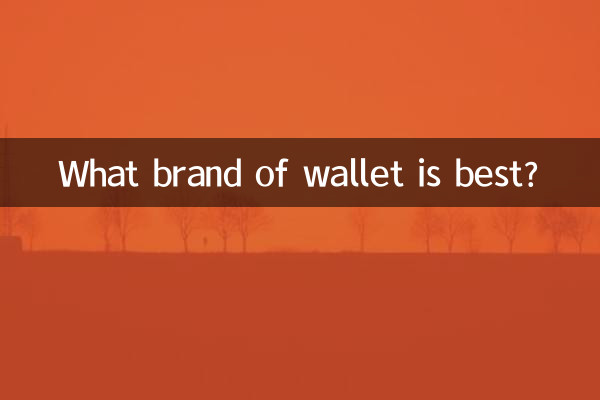 What brand of wallet is best?